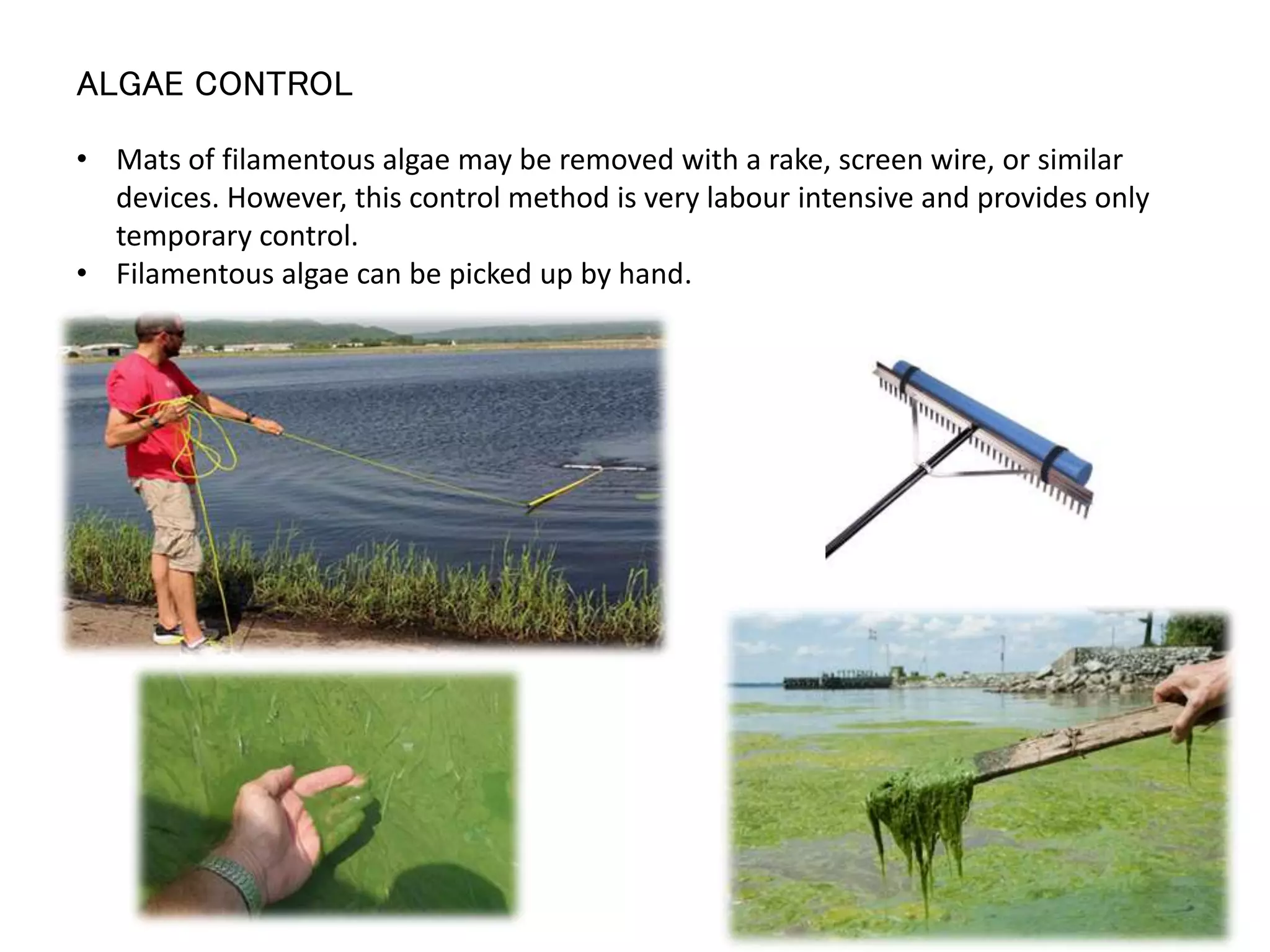 ALGAE CONTROL

• Mats of filamentous algae may be removed with a rake, screen wire, or similar devices. However, this control method is very labour intensive and provides only temporary control.
• Filamentous algae can be picked up by hand.